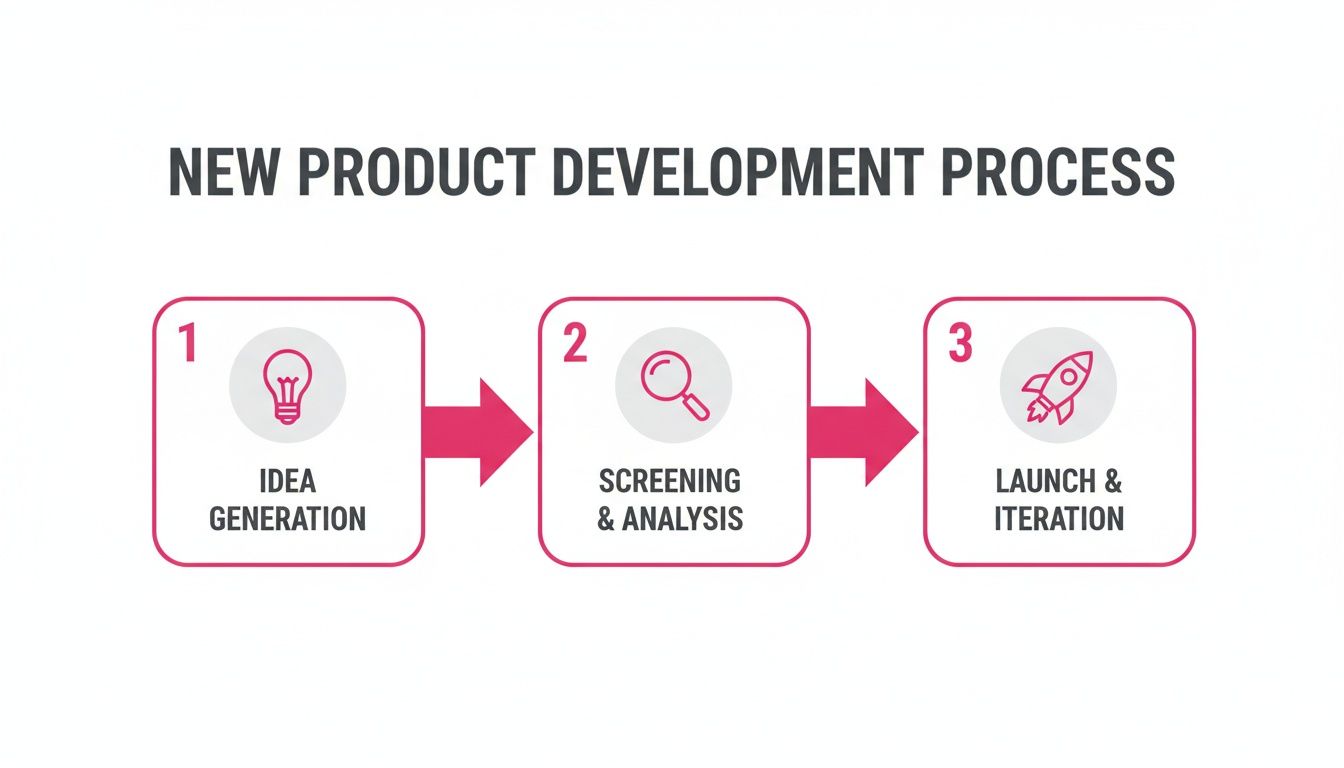 NEW PRODUCT DEVELOPMENT PROCESS

1
IDEA GENERATION

2
SCREENING & ANALYSIS

3
LAUNCH & ITERATION